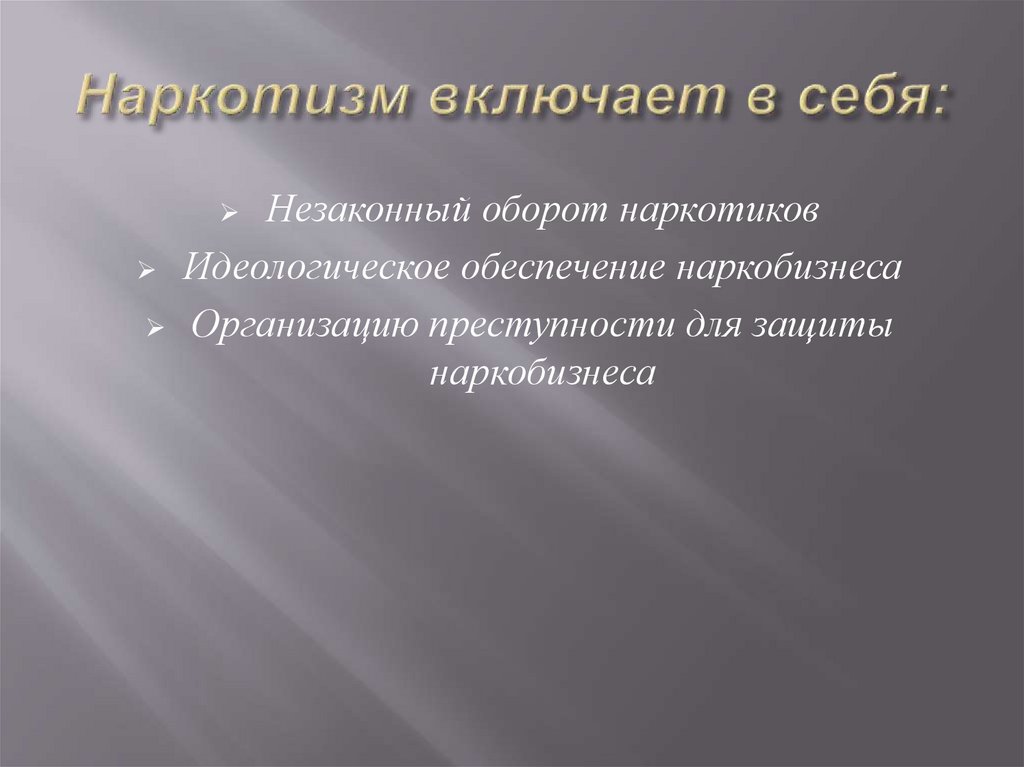 Наркотизм включает в себя:

➢ Незаконный оборот наркотиков
➢ Идеологическое обеспечение наркобизнеса
➢ Организацию преступности для защиты наркобизнеса